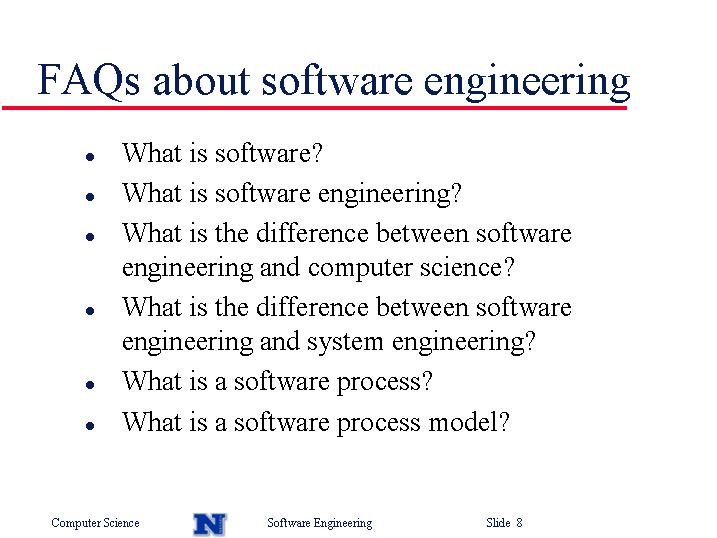 FAQs about software engineering

- What is software?
- What is software engineering?
- What is the difference between software engineering and computer science?
- What is the difference between software engineering and system engineering?
- What is a software process?
- What is a software process model?

Computer Science N Software Engineering Slide 8